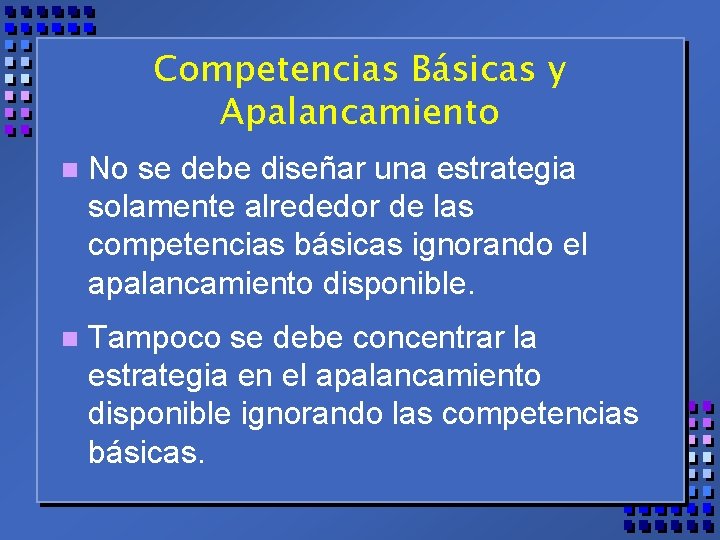 Competencias Básicas y Apalancamiento

No se debe diseñar una estrategia solamente alrededor de las competencias básicas ignorando el apalancamiento disponible.

Tampoco se debe concentrar la estrategia en el apalancamiento disponible ignorando las competencias básicas.